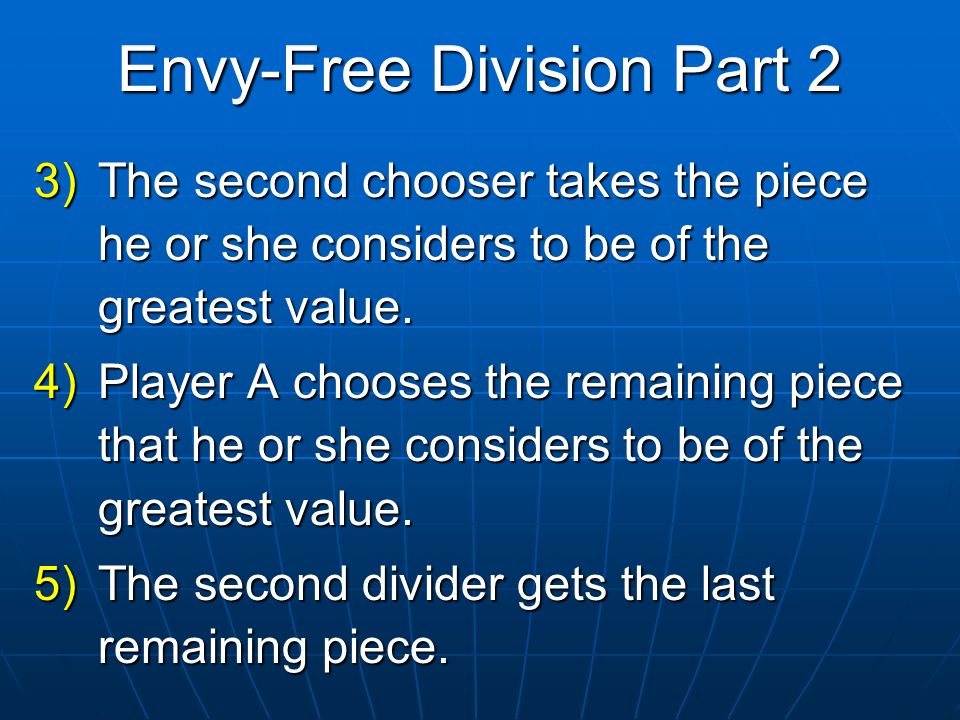 Envy-Free Division Part 2

3) The second chooser takes the piece he or she considers to be of the greatest value.

4) Player A chooses the remaining piece that he or she considers to be of the greatest value.

5) The second divider gets the last remaining piece.